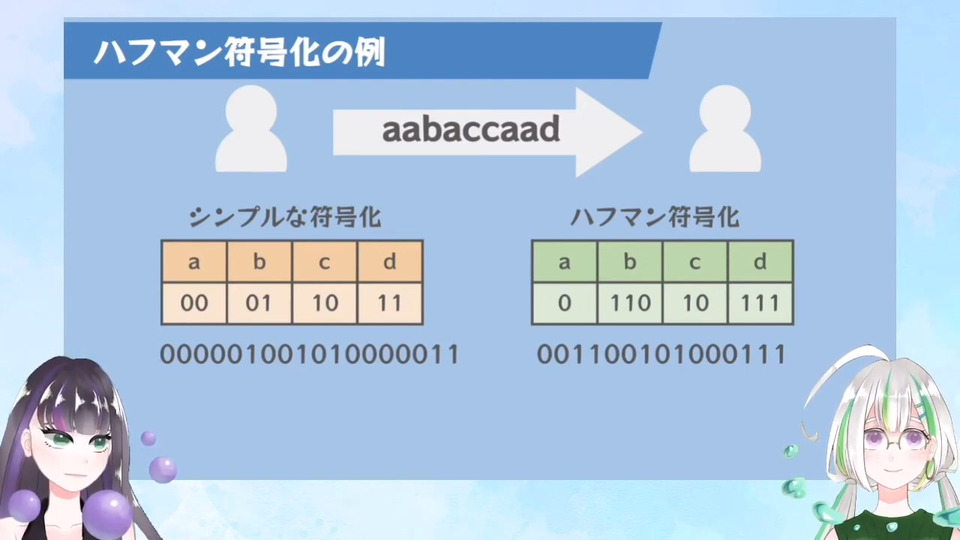 ハフマン符号化の例

aabaccaad

シンプルな符号化

| a | b | c | d |
|---|---|---|---|
| 00 | 01 | 10 | 11 |

000001001010000011

ハフマン符号化

| a | b | c | d |
|---|---|---|---|
| 0 | 110 | 10 | 111 |

001100101000111